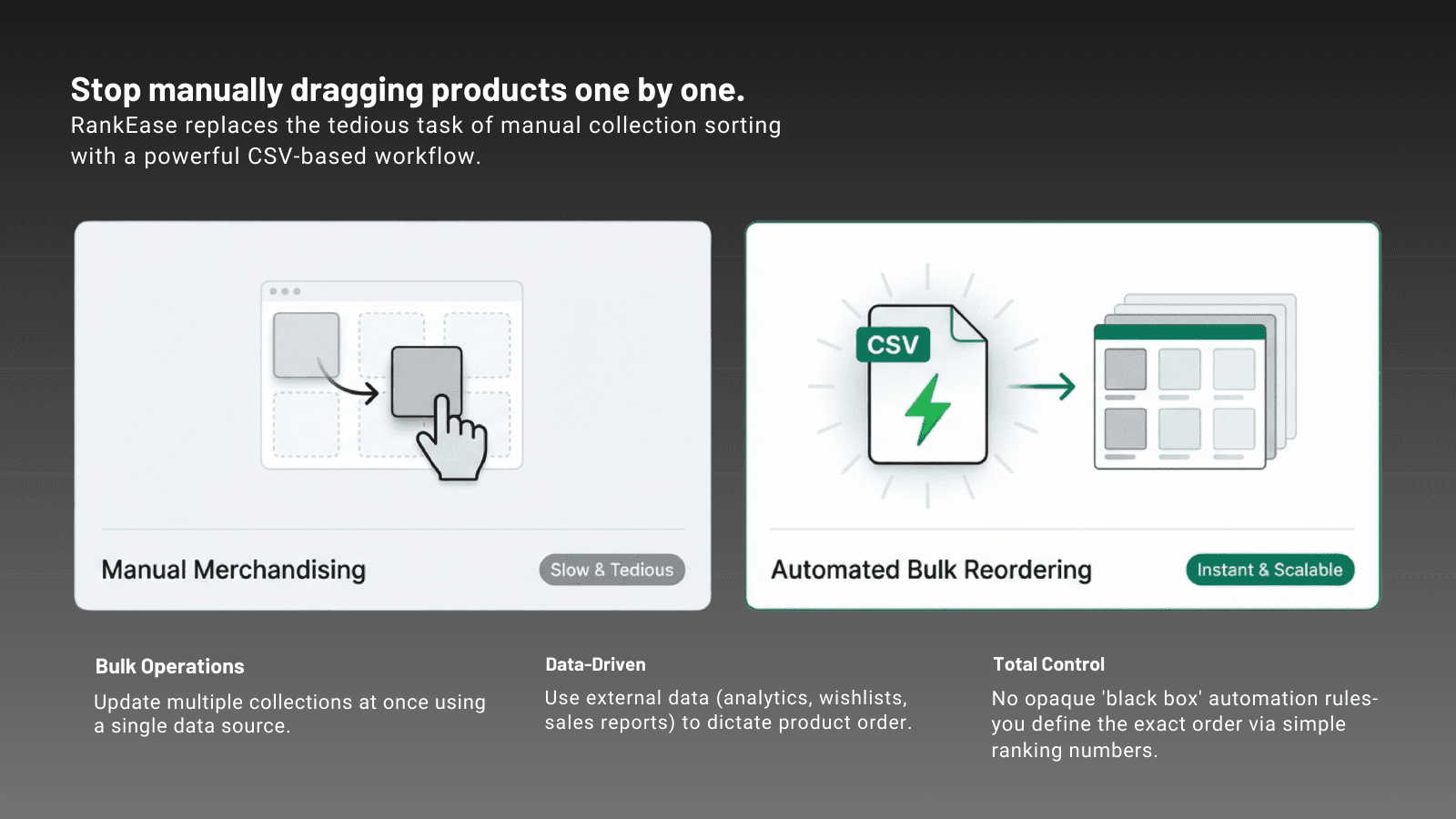 Stop manually dragging products one by one.
RankEase replaces the tedious task of manual collection sorting with a powerful CSV-based workflow.

Manual Merchandising
Slow & Tedious

CSV

Automated Bulk Reordering
Instant & Scalable

Bulk Operations
Update multiple collections at once using a single data source.

Data-Driven
Use external data (analytics, wishlists, sales reports) to dictate product order.

Total Control
No opaque 'black box' automation rules- you define the exact order via simple ranking numbers.